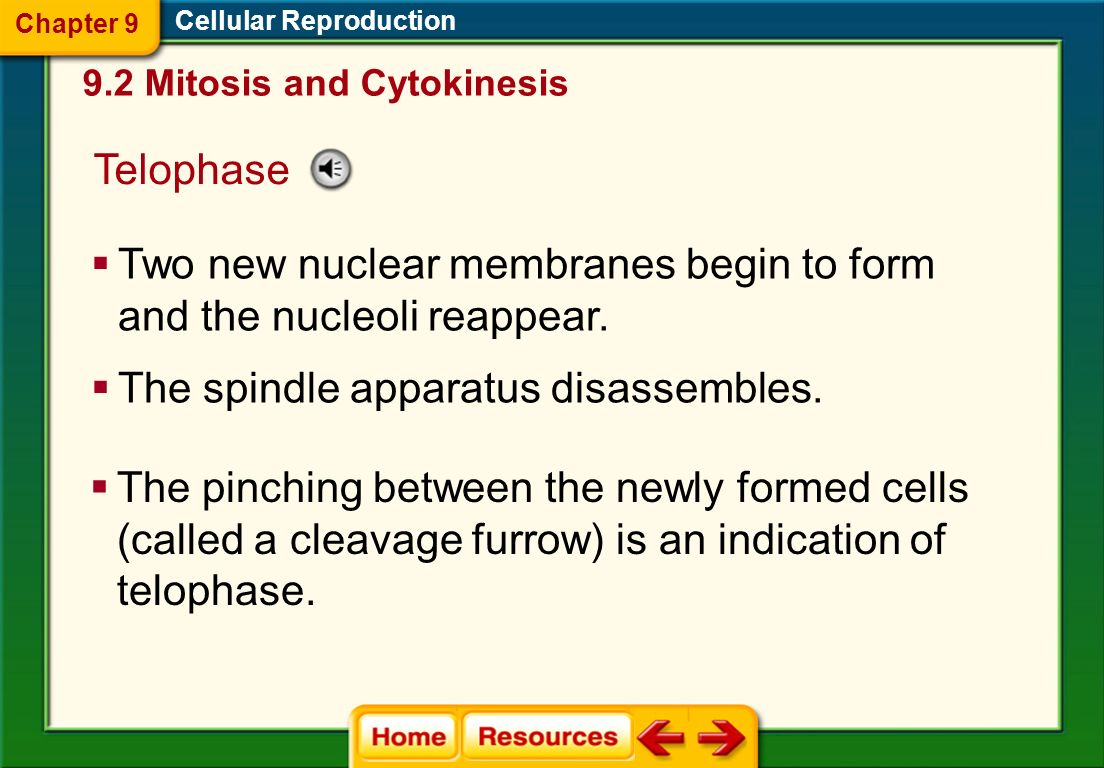 Chapter 9

Cellular Reproduction

9.2 Mitosis and Cytokinesis

Telophase

▪ Two new nuclear membranes begin to form and the nucleoli reappear.

▪ The spindle apparatus disassembles.

▪ The pinching between the newly formed cells (called a cleavage furrow) is an indication of telophase.

Home Resources